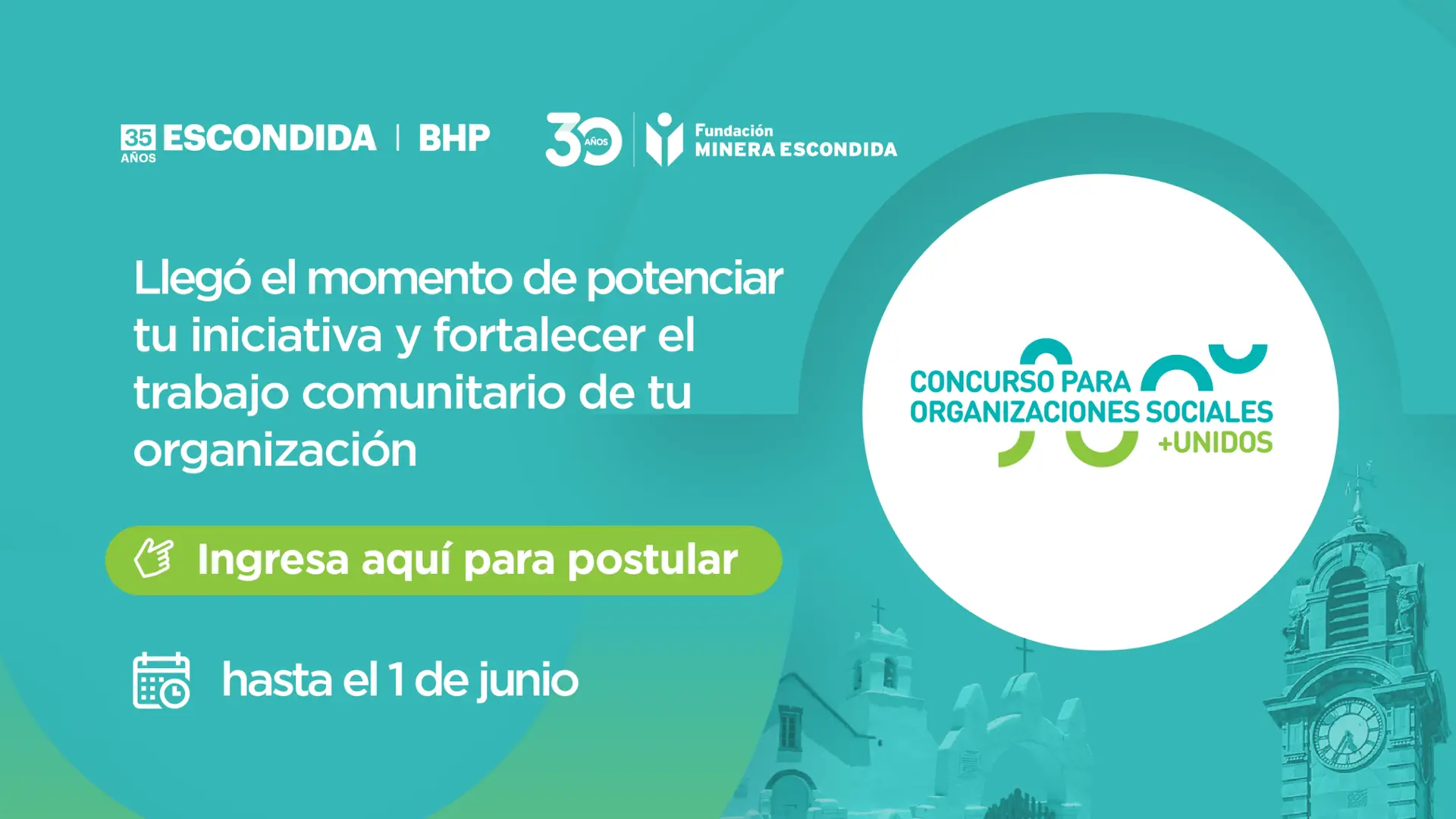 35 AÑOS ESCONDIDA | BHP

30 AÑOS Fundación MINERA ESCONDIDA

Llegó el momento de potenciar tu iniciativa y fortalecer el trabajo comunitario de tu organización

CONCURSO PARA ORGANIZACIONES SOCIALES +UNIDOS

Ingresa aquí para postular

hasta el 1 de junio